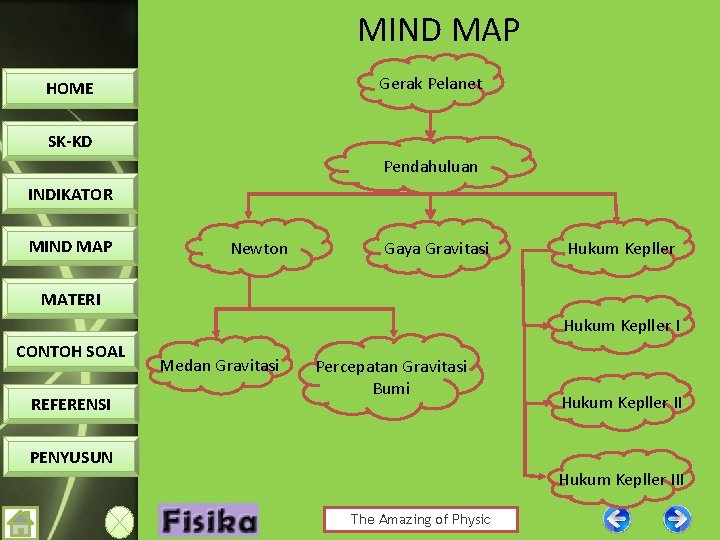 HOME

SK-KD

INDIKATOR

MIND MAP

MATERI

CONTOH SOAL

REFERENSI

PENYUSUN

MIND MAP

Gerak Pelanet

Pendahuluan

Newton

Gaya Gravitasi

Hukum Kepller

Medan Gravitasi

Percepatan Gravitasi Bumi

Hukum Kepller I

Hukum Kepller II

Hukum Kepller III

Fisika

The Amazing of Physic